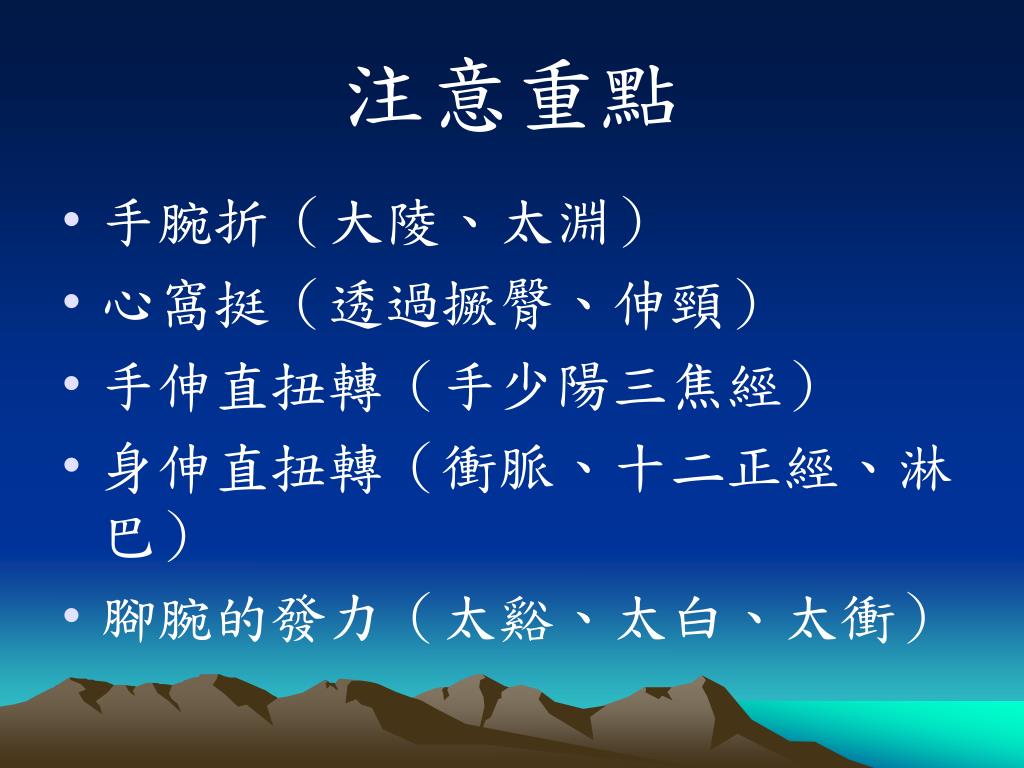 注意重點

• 手腕折（大陵、太淵）
• 心窩挺（透過撅臀、伸頸）
• 手伸直扭轉（手少陽三焦經）
• 身伸直扭轉（衝脈、十二正經、淋巴）
• 腳腕的發力（太谿、太白、太衝）